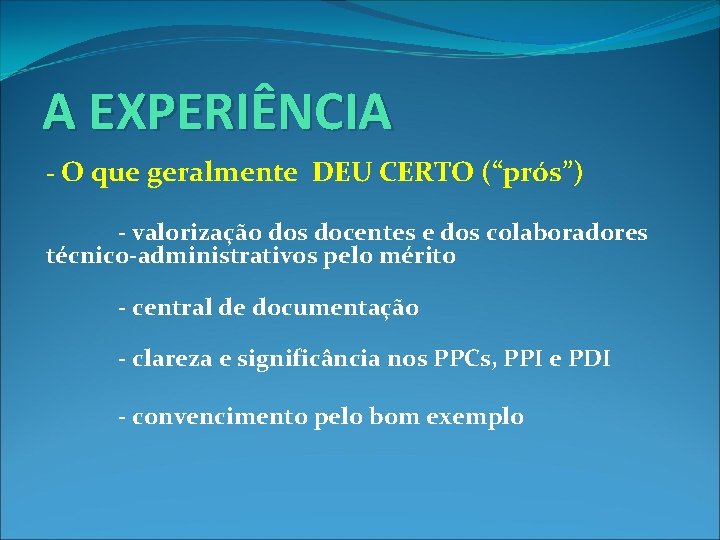 A EXPERIÊNCIA

- O que geralmente DEU CERTO (“prós”)

- valorização dos docentes e dos colaboradores técnico-administrativos pelo mérito

- central de documentação

- clareza e significância nos PPCs, PPI e PDI

- convencimento pelo bom exemplo